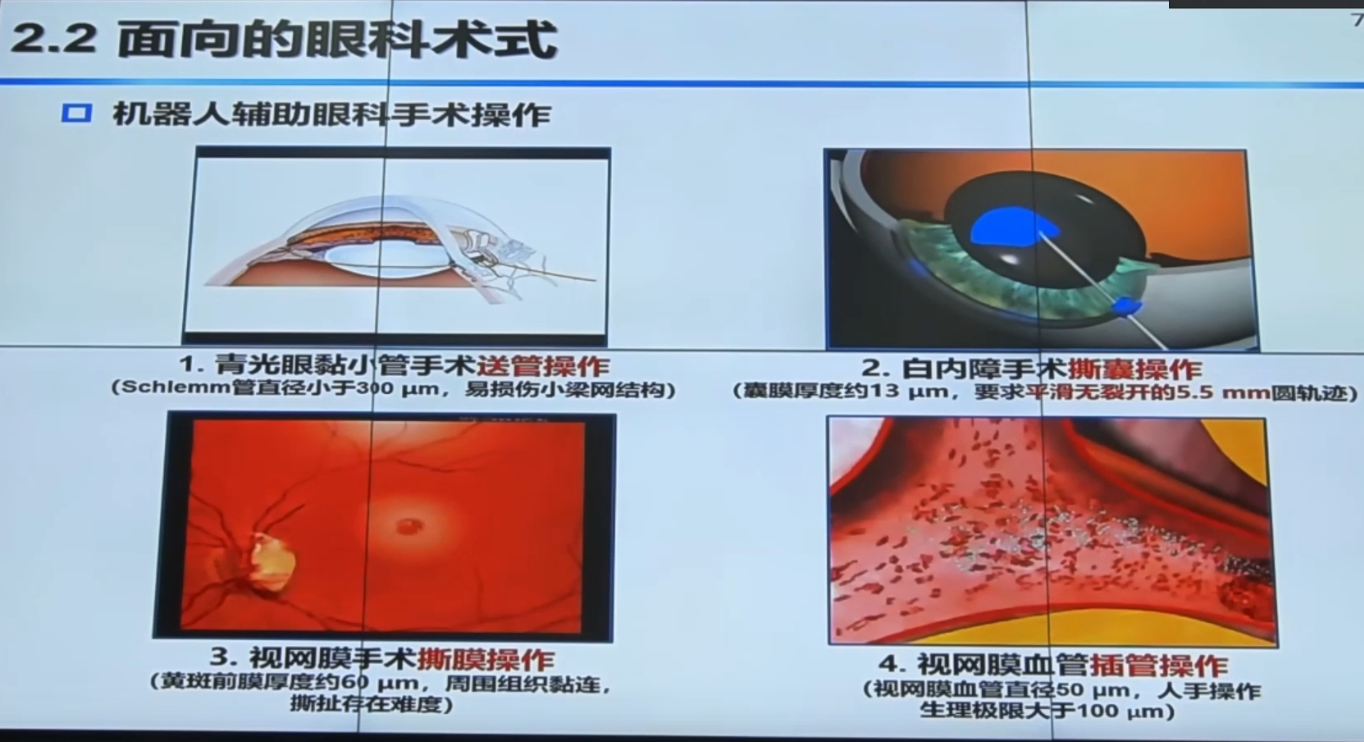 2.2 面向的眼科术式

7

机器人辅助眼科手术操作

1. 青光眼黏小管手术送管操作
(Schlemm管直径小于300 μm，易损伤小梁网结构)

2. 白内障手术撕囊操作
(囊膜厚度约13 μm，要求平滑无裂开的5.5 mm圆轨迹)

3. 视网膜手术撕膜操作
(黄斑前膜厚度约60 μm，周围组织黏连，撕扯存在难度)

4. 视网膜血管插管操作
(视网膜血管直径50 μm，人手操作生理极限大于100 μm)